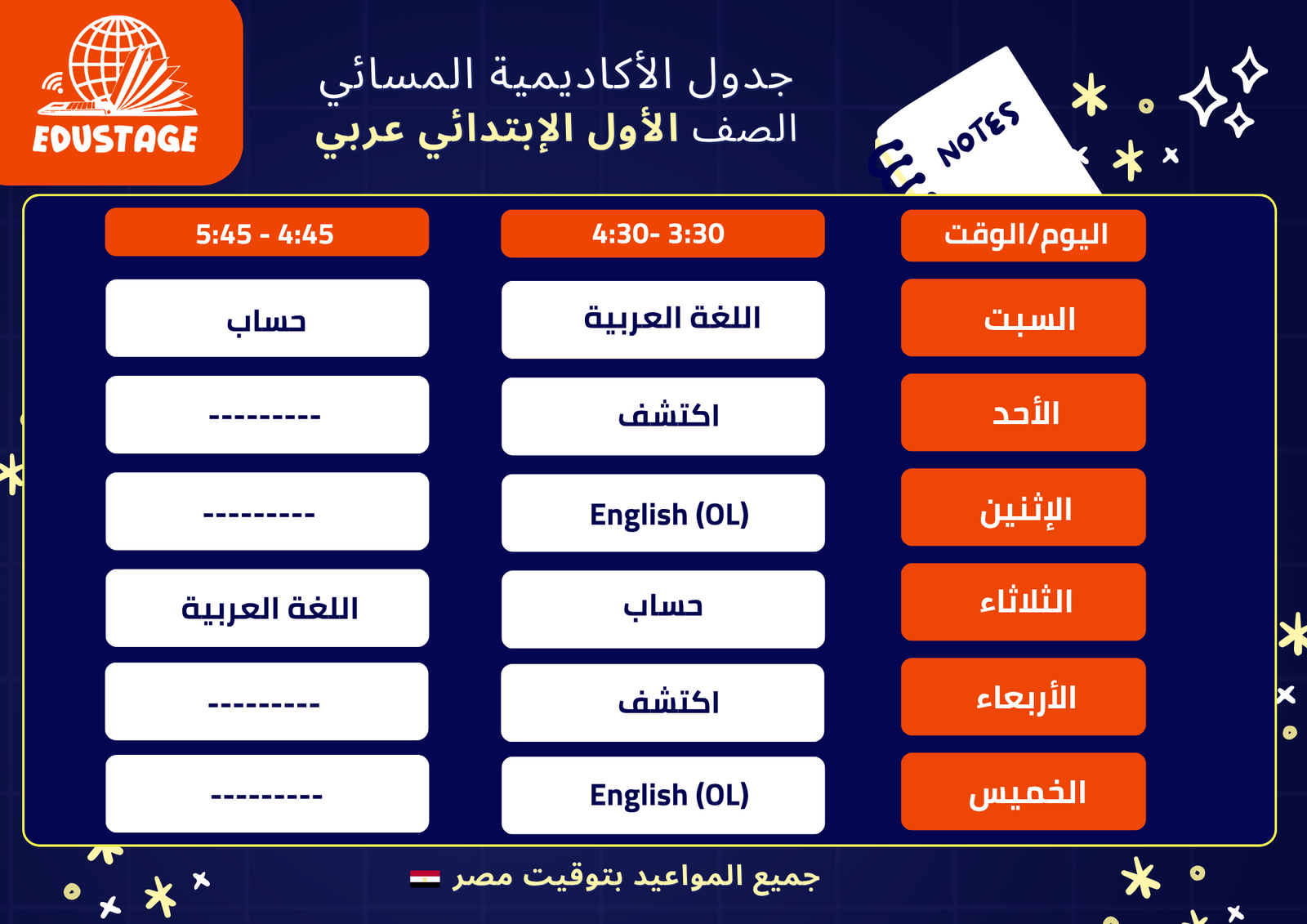 EDUSTAGE

جدول الأكاديمية المسائي
الصف الأول الإبتدائي عربي

NOTES

| اليوم/الوقت | 4:30- 3:30 | 5:45 - 4:45 |
|---|---|---|
| السبت | اللغة العربية | حساب |
| الأحد | اكتشف | --------- |
| الإثنين | English (OL) | --------- |
| الثلاثاء | حساب | اللغة العربية |
| الأربعاء | اكتشف | --------- |
| الخميس | English (OL) | --------- |

جميع المواعيد بتوقيت مصر